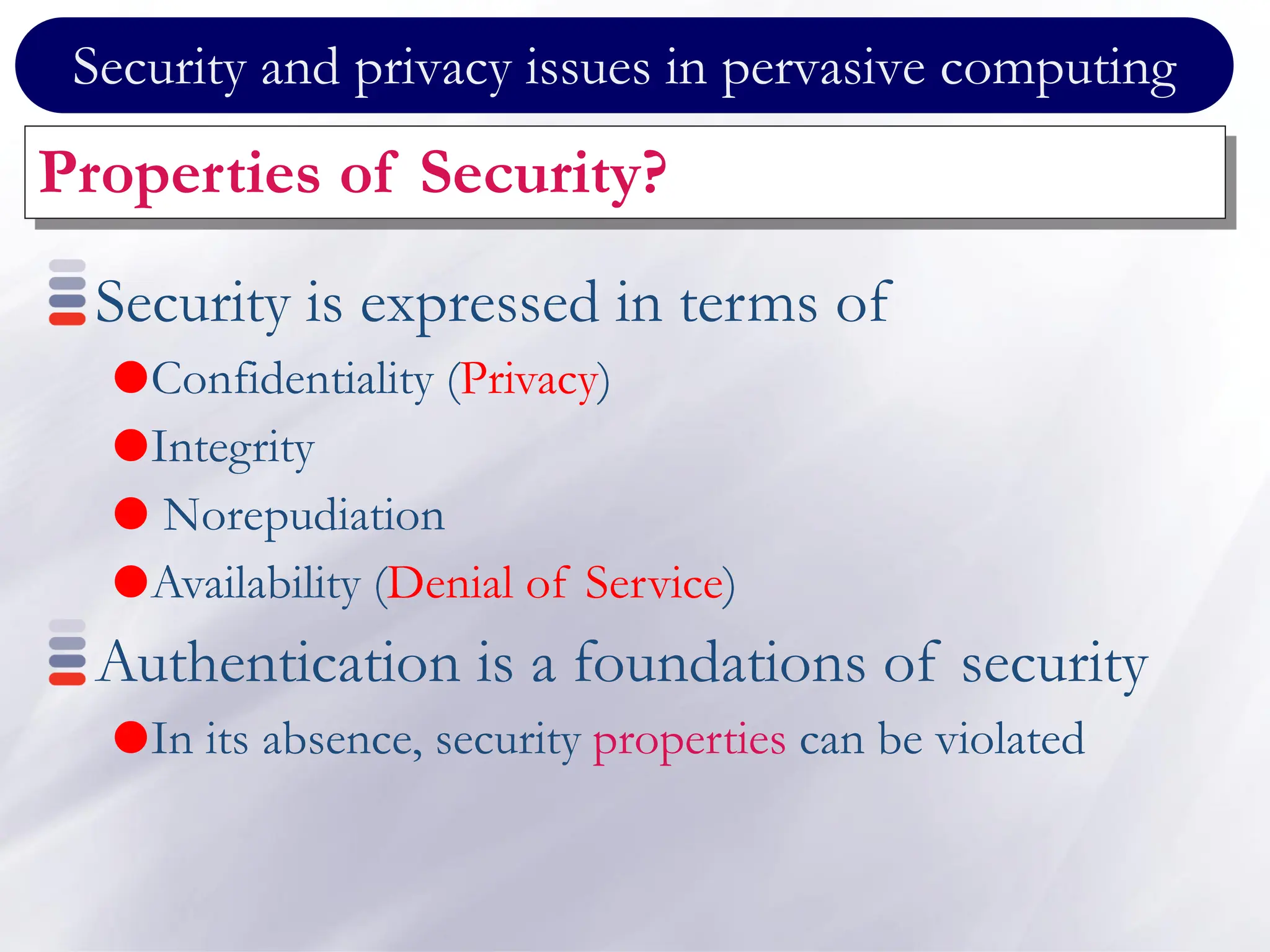 Security and privacy issues in pervasive computing

Properties of Security?

Security is expressed in terms of

Confidentiality (Privacy)

Integrity

Norepudiation

Availability (Denial of Service)

Authentication is a foundations of security

In its absence, security properties can be violated